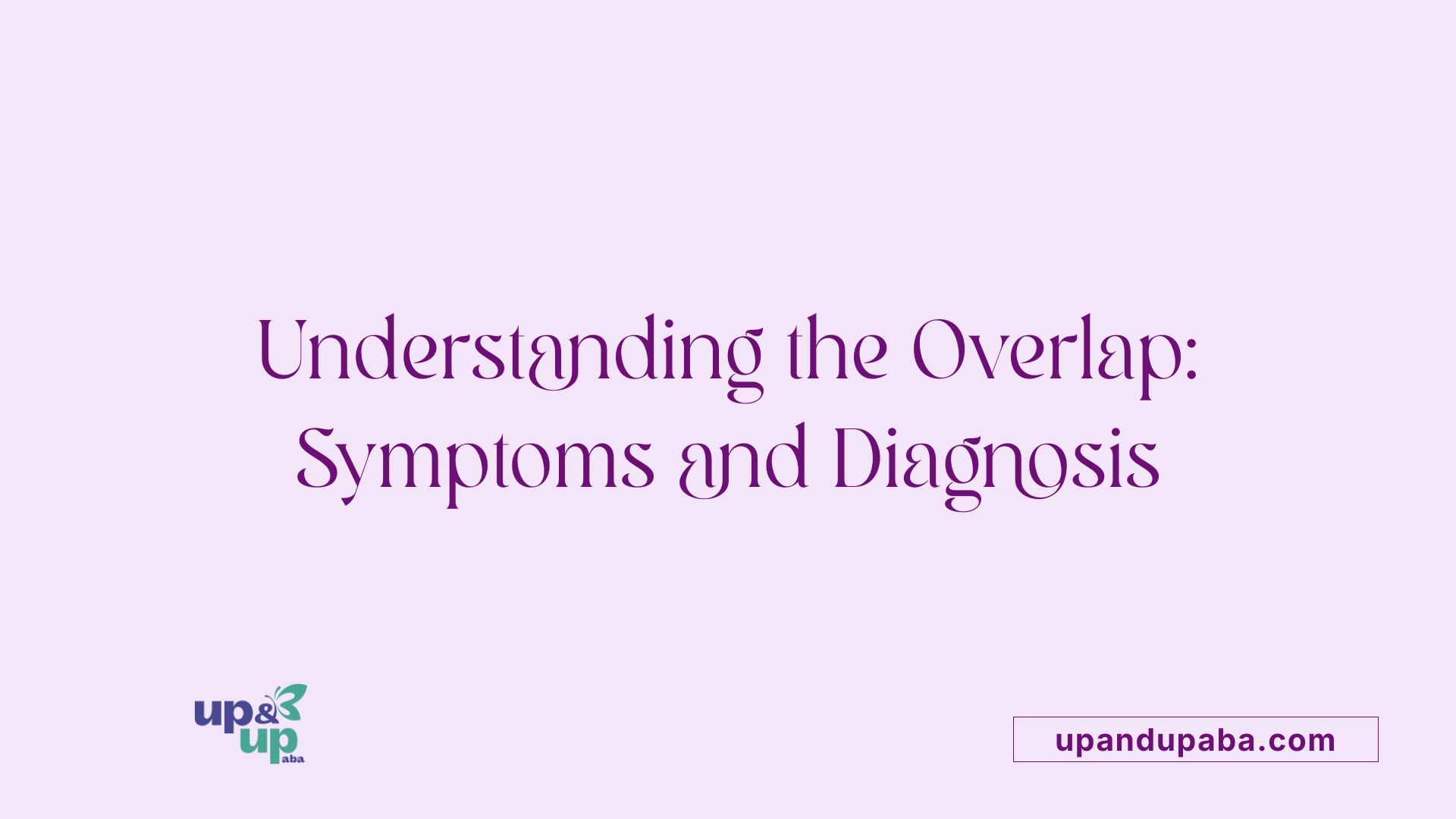 Understanding the Overlap: Symptoms and Diagnosis

up & up aba

upandupaba.com